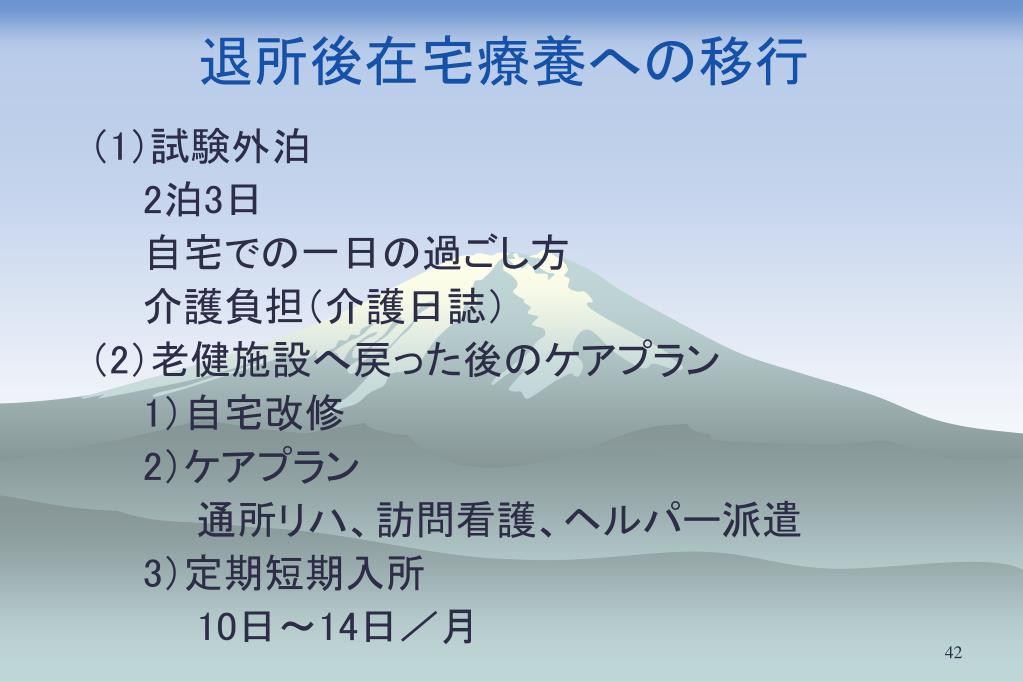 退所後在宅療養への移行

(1)試験外泊
2泊3日
自宅での一日の過ごし方
介護負担(介護日誌)
(2)老健施設へ戻った後のケアプラン
1)自宅改修
2)ケアプラン
通所リハ、訪問看護、ヘルパー派遣
3)定期短期入所
10日～14日／月

42